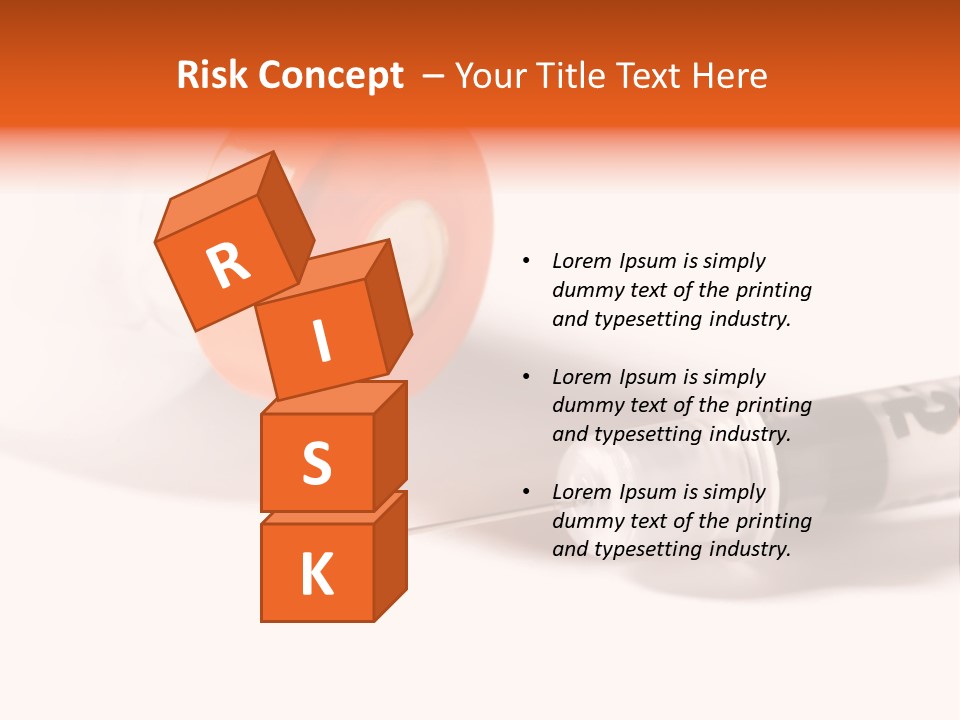 Risk Concept – Your Title Text Here

R
I
S
K

• Lorem Ipsum is simply dummy text of the printing and typesetting industry.

• Lorem Ipsum is simply dummy text of the printing and typesetting industry.

• Lorem Ipsum is simply dummy text of the printing and typesetting industry.